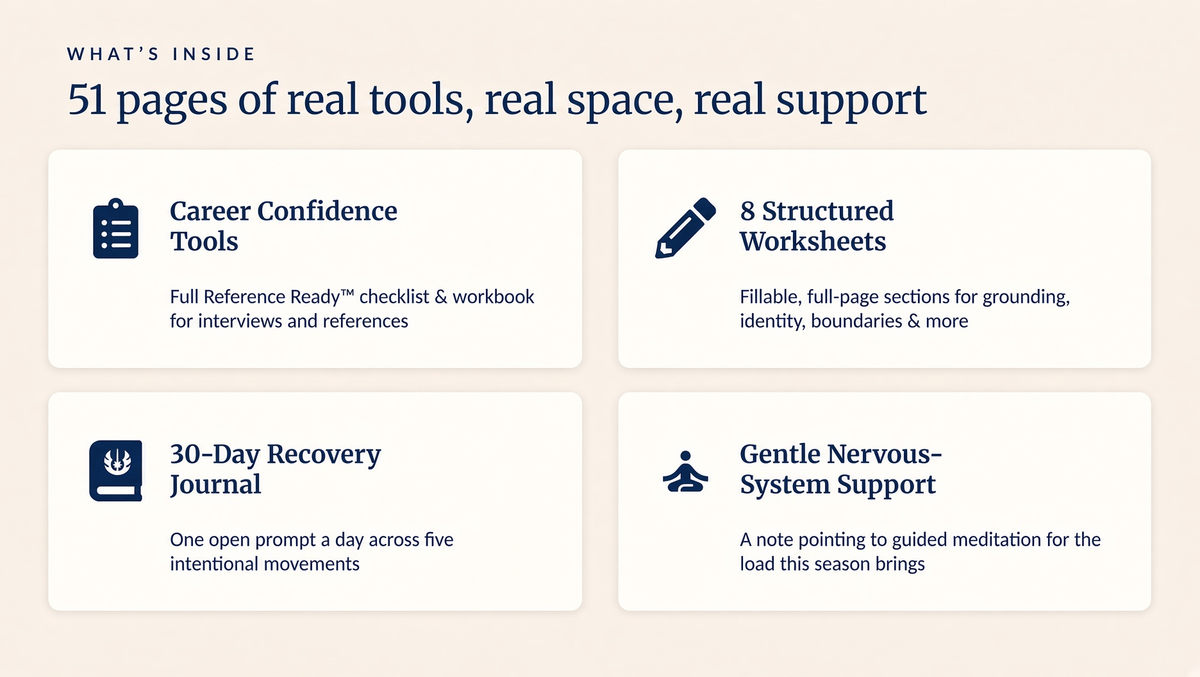 WHAT'S INSIDE

51 pages of real tools, real space, real support

Career Confidence Tools

Full Reference Ready™ checklist & workbook for interviews and references

8 Structured Worksheets

Fillable, full-page sections for grounding, identity, boundaries & more

30-Day Recovery Journal

One open prompt a day across five intentional movements

Gentle Nervous-System Support

A note pointing to guided meditation for the load this season brings